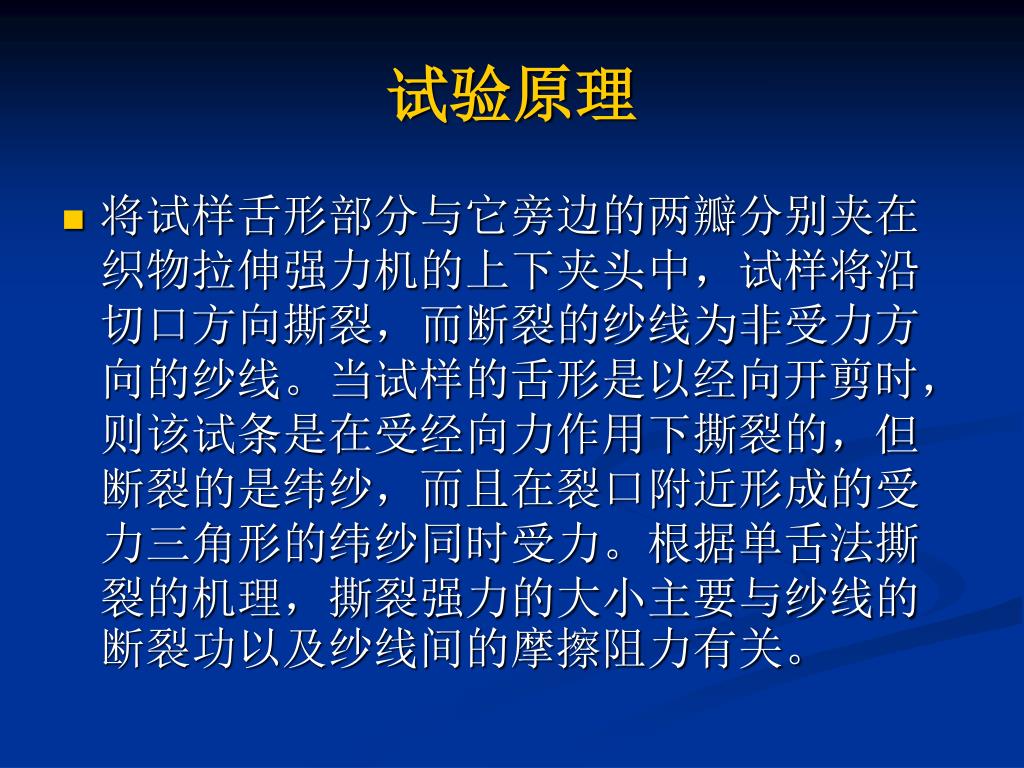 试验原理

将试样舌形部分与它旁边的两瓣分别夹在织物拉伸强力机的上下夹头中，试样将沿切口方向撕裂，而断裂的纱线为非受力方向的纱线。当试样的舌形是以经向开剪时，则该试条是在受经向力作用下撕裂的，但断裂的是纬纱，而且在裂口附近形成的受力三角形的纬纱同时受力。根据单舌法撕裂的机理，撕裂强力的大小主要与纱线的断裂功以及纱线间的摩擦阻力有关。